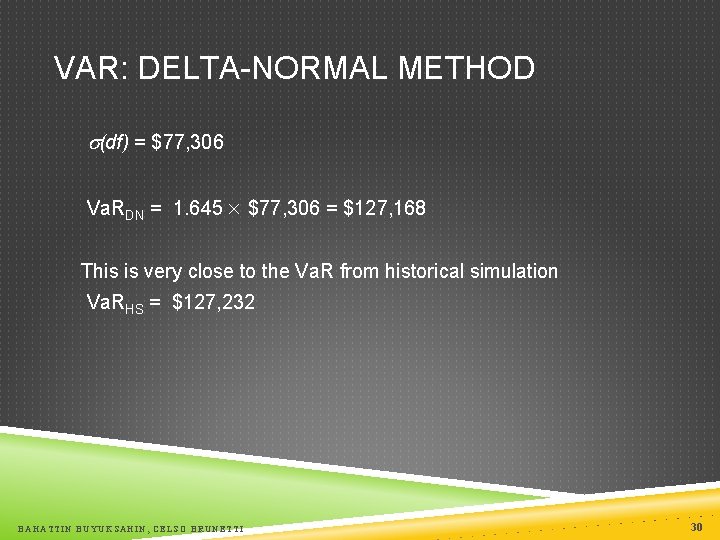 VAR: DELTA-NORMAL METHOD

$\sigma(df)$ = \$77,306

$VaR_{DN}$ = 1.645 $\times$ \$77,306 = \$127,168

This is very close to the VaR from historical simulation
$VaR_{HS}$ = \$127,232

BAHATTIN BUYUKSAHIN, CELSO BRUNETTI

30